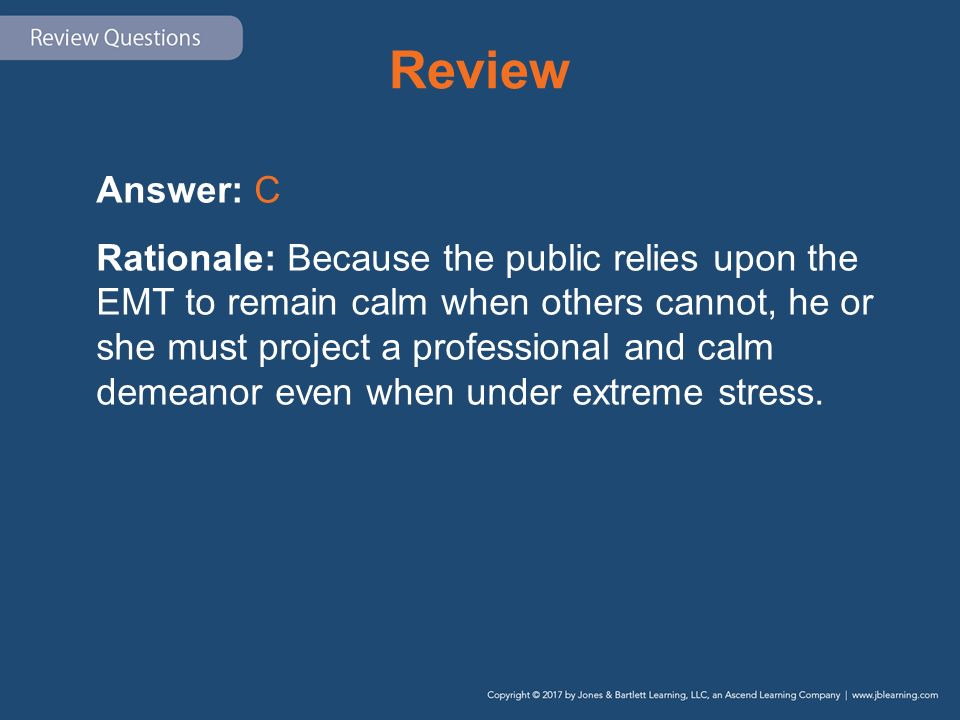 Review Questions

Review

Answer: C

Rationale: Because the public relies upon the EMT to remain calm when others cannot, he or she must project a professional and calm demeanor even when under extreme stress.

Copyright © 2017 by Jones & Bartlett Learning, LLC, an Ascend Learning Company | www.jblearning.com